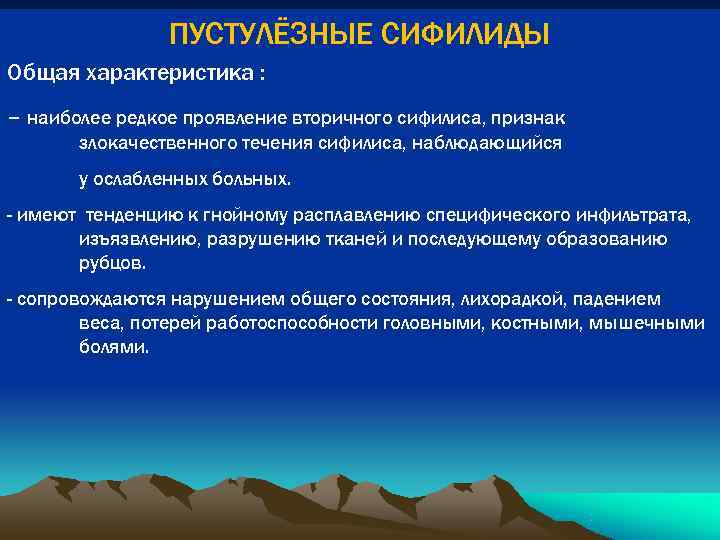 ПУСТУЛЁЗНЫЕ СИФИЛИДЫ

Общая характеристика :

– наиболее редкое проявление вторичного сифилиса, признак злокачественного течения сифилиса, наблюдающийся

у ослабленных больных.

- имеют тенденцию к гнойному расплавлению специфического инфильтрата, изъязвлению, разрушению тканей и последующему образованию рубцов.

- сопровождаются нарушением общего состояния, лихорадкой, падением веса, потерей работоспособности головными, костными, мышечными болями.